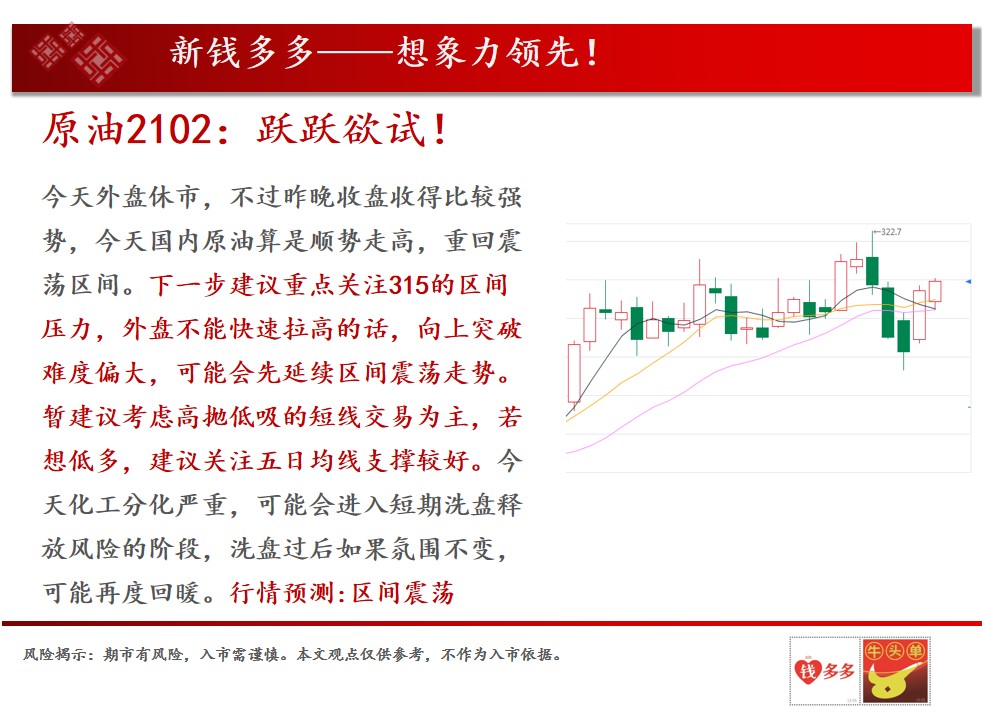 新钱多多——想象力领先！

原油2102：跃跃欲试！

今天外盘休市，不过昨晚收盘收得比较强势，今天国内原油算是顺势走高，重回震荡区间。下一步建议重点关注315的区间压力，外盘不能快速拉高的话，向上突破难度偏大，可能会先延续区间震荡走势。暂建议考虑高抛低吸的短线交易为主，若想低多，建议关注五日均线支撑较好。今天化工分化严重，可能会进入短期洗盘释放风险的阶段，洗盘过后如果氛围不变，可能再度回暖。行情预测：区间震荡

322.7

风险揭示：期市有风险，入市需谨慎。本文观点仅供参考，不作为入市依据。

钱多多

牛头单